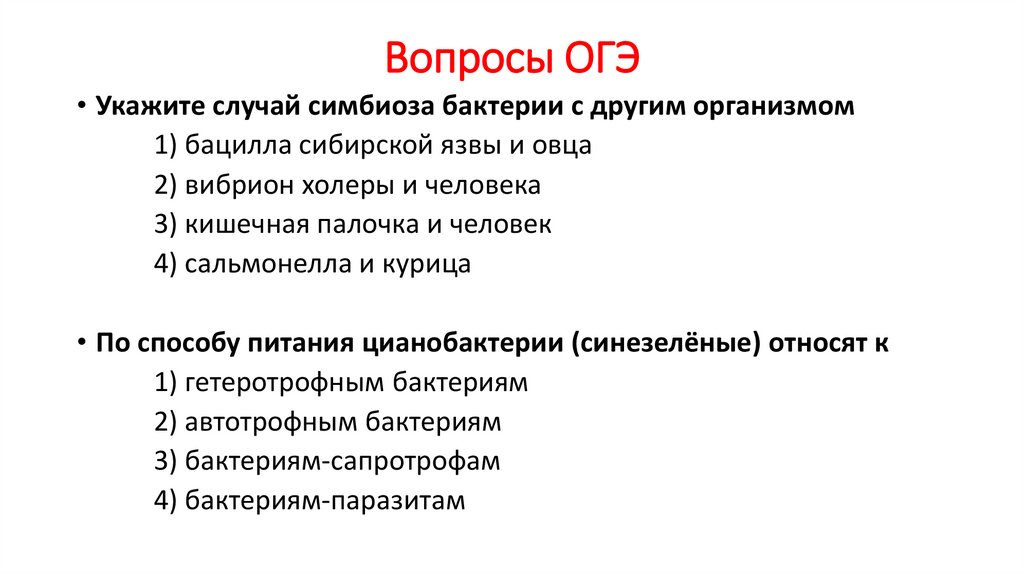 Вопросы ОГЭ

• Укажите случай симбиоза бактерии с другим организмом

1) бацилла сибирской язвы и овца

2) вибрион холеры и человека

3) кишечная палочка и человек

4) сальмонелла и курица

• По способу питания цианобактерии (синезелёные) относят к

1) гетеротрофным бактериям

2) автотрофным бактериям

3) бактериям-сапротрофам

4) бактериям-паразитам